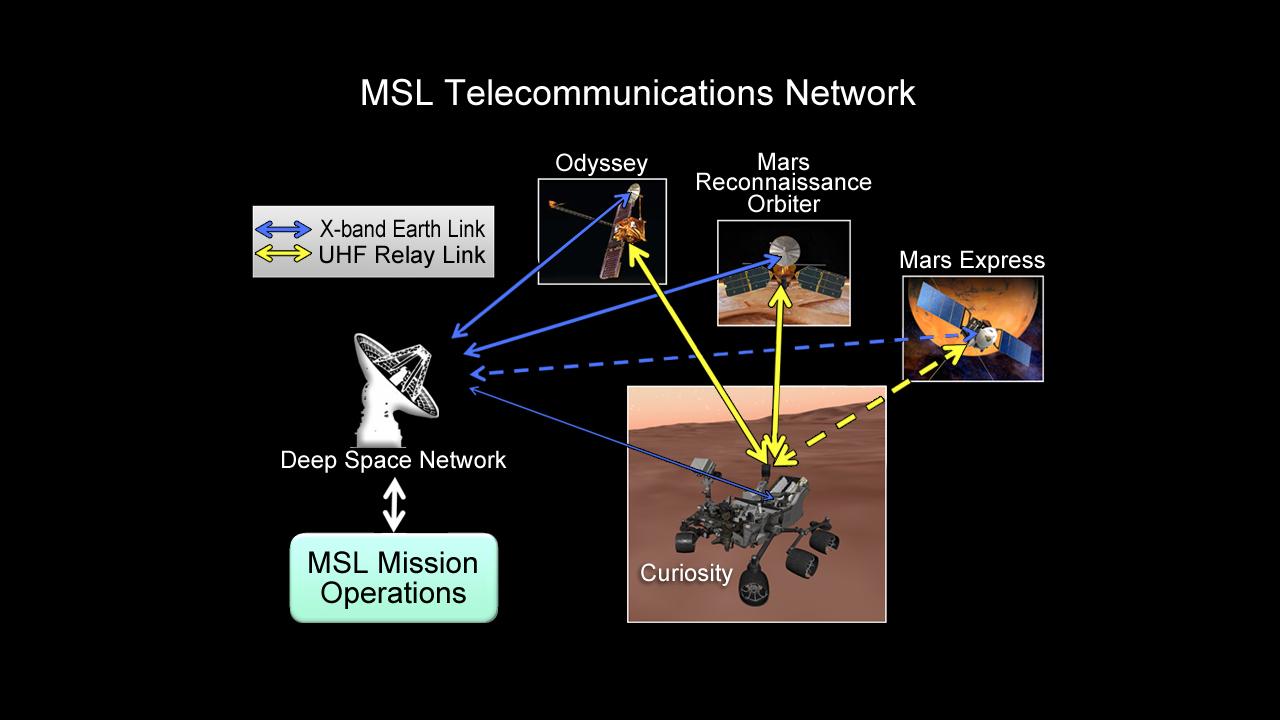 MSL Telecommunications Network

X-band Earth Link
UHF Relay Link

Odyssey

Mars Reconnaissance Orbiter

Mars Express

Deep Space Network

MSL Mission Operations

Curiosity